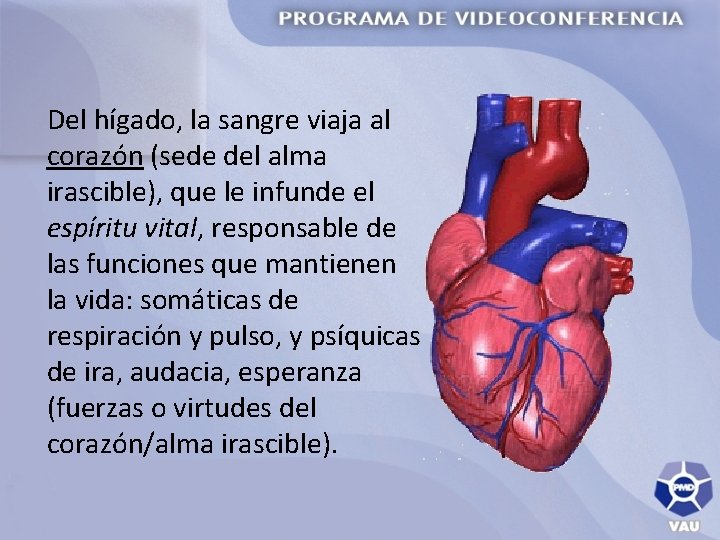 PROGRAMA DE VIDEOCONFERENCIA

Del hígado, la sangre viaja al corazón (sede del alma irascible), que le infunde el espíritu vital, responsable de las funciones que mantienen la vida: somáticas de respiración y pulso, y psíquicas de ira, audacia, esperanza (fuerzas o virtudes del corazón/alma irascible).

PMD
VAU